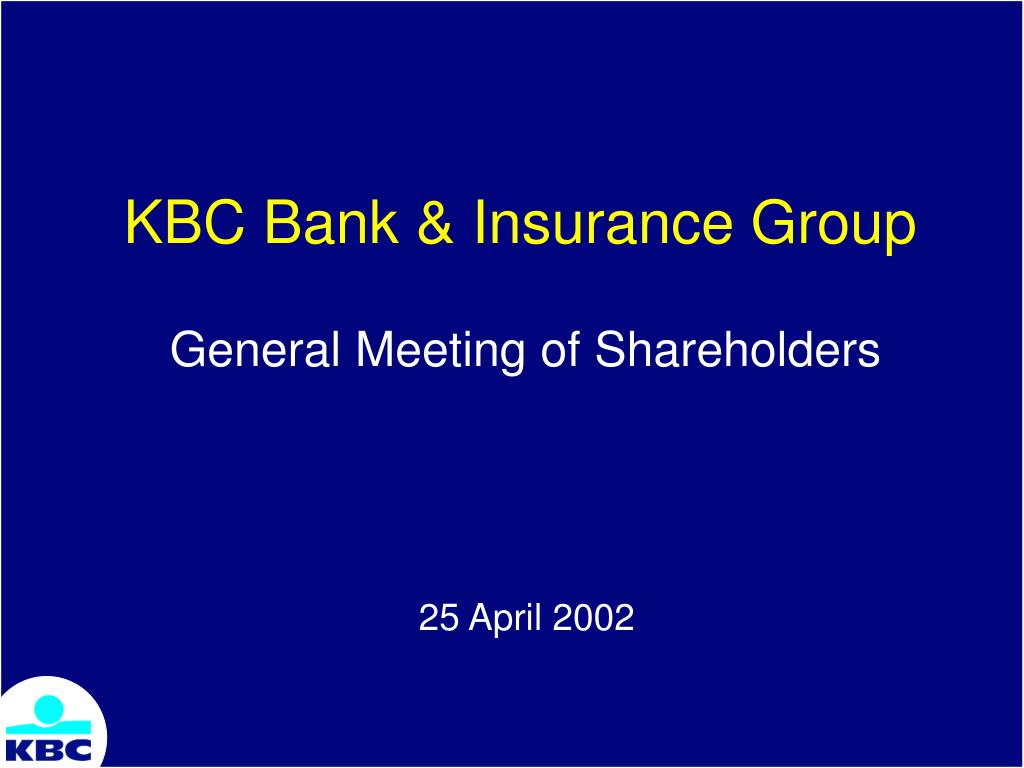 KBC Bank & Insurance Group

General Meeting of Shareholders

25 April 2002

KBC